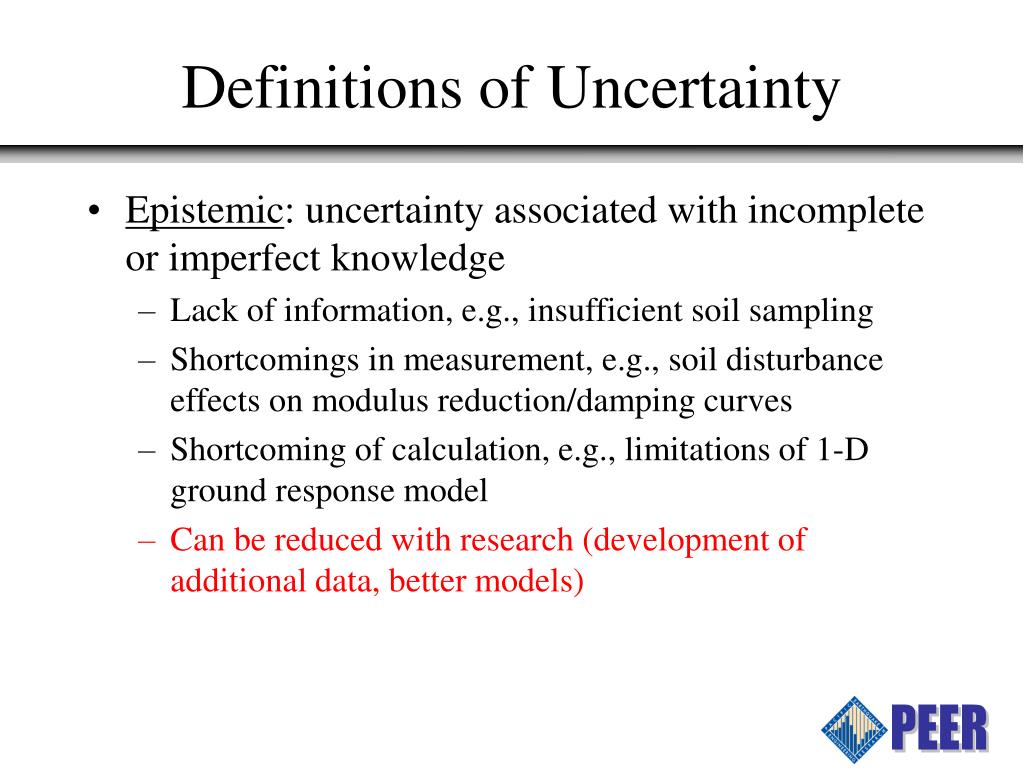 Definitions of Uncertainty

• Epistemic: uncertainty associated with incomplete or imperfect knowledge
  – Lack of information, e.g., insufficient soil sampling
  – Shortcomings in measurement, e.g., soil disturbance effects on modulus reduction/damping curves
  – Shortcoming of calculation, e.g., limitations of 1-D ground response model
  – Can be reduced with research (development of additional data, better models)

PEER